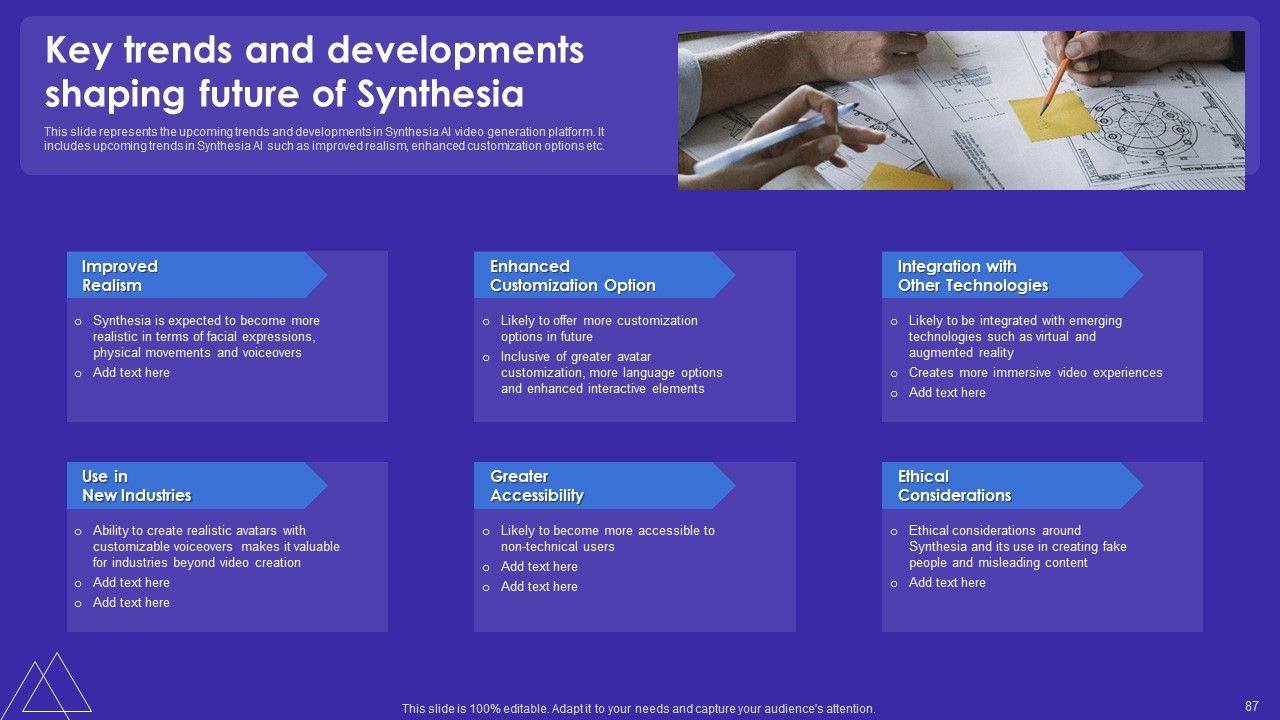 Key trends and developments shaping future of Synthesia

This slide represents the upcoming trends and developments in Synthesia AI video generation platform. It includes upcoming trends in Synthesia AI such as improved realism, enhanced customization options etc.

Improved Realism

o Synthesia is expected to become more realistic in terms of facial expressions, physical movements and voiceovers
o Add text here

Enhanced Customization Option

o Likely to offer more customization options in future
o Inclusive of greater avatar customization, more language options and enhanced interactive elements

Integration with Other Technologies

o Likely to be integrated with emerging technologies such as virtual and augmented reality
o Creates more immersive video experiences
o Add text here

Use in New Industries

o Ability to create realistic avatars with customizable voiceovers makes it valuable for industries beyond video creation
o Add text here
o Add text here

Greater Accessibility

o Likely to become more accessible to non-technical users
o Add text here
o Add text here

Ethical Considerations

o Ethical considerations around Synthesia and its use in creating fake people and misleading content
o Add text here

This slide is 100% editable. Adapt it to your needs and capture your audience's attention.

87